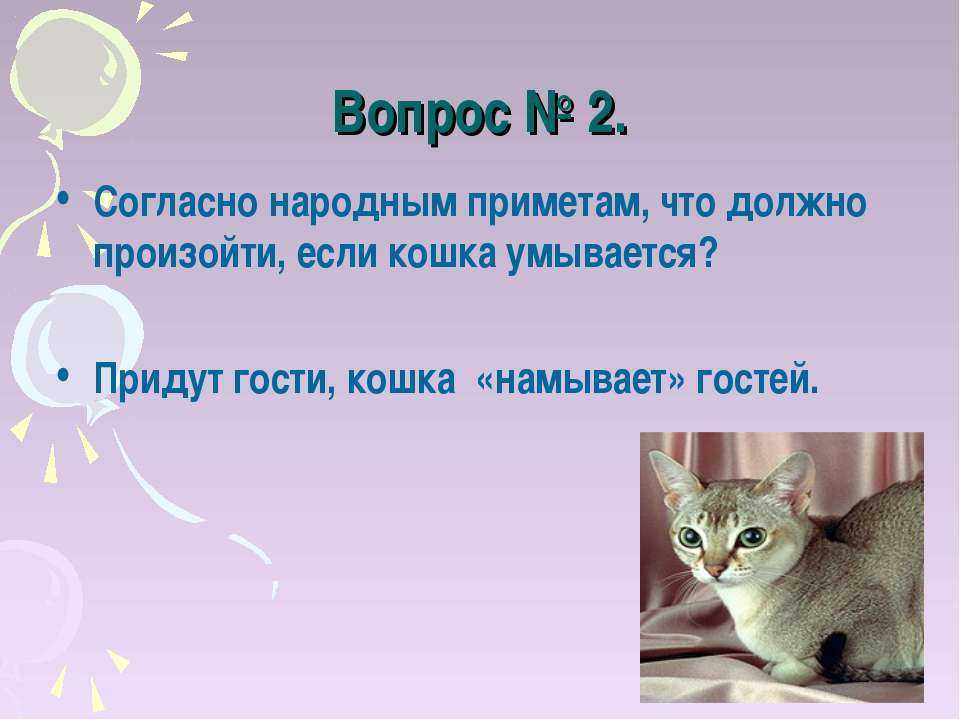 Вопрос № 2.

• Согласно народным приметам, что должно произойти, если кошка умывается?

• Придут гости, кошка «намывает» гостей.